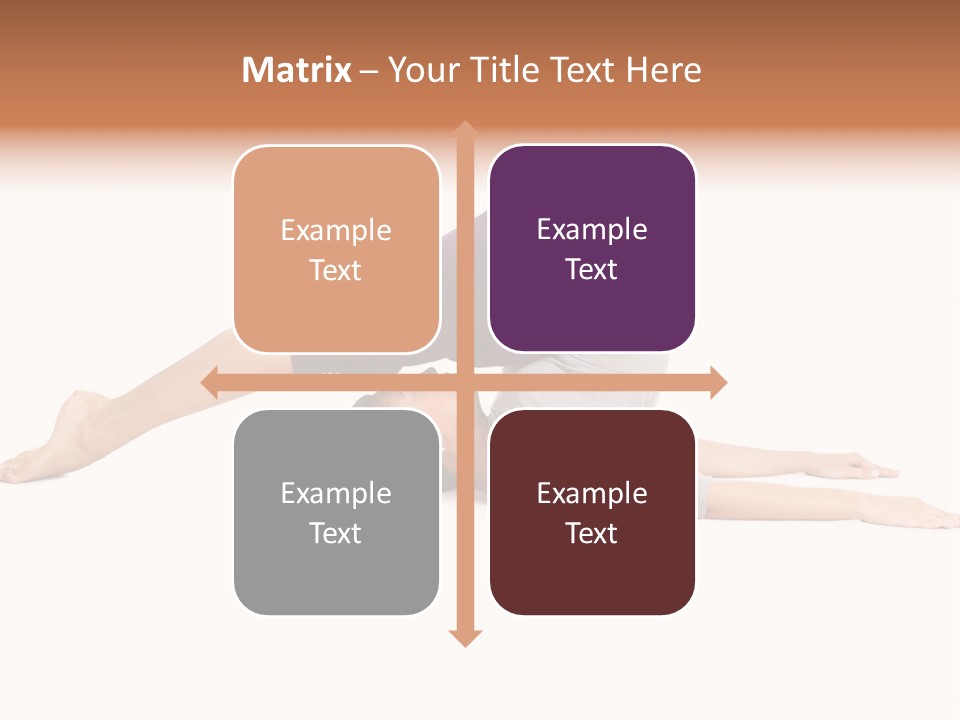 Matrix – Your Title Text Here

Example Text

Example Text

Example Text

Example Text